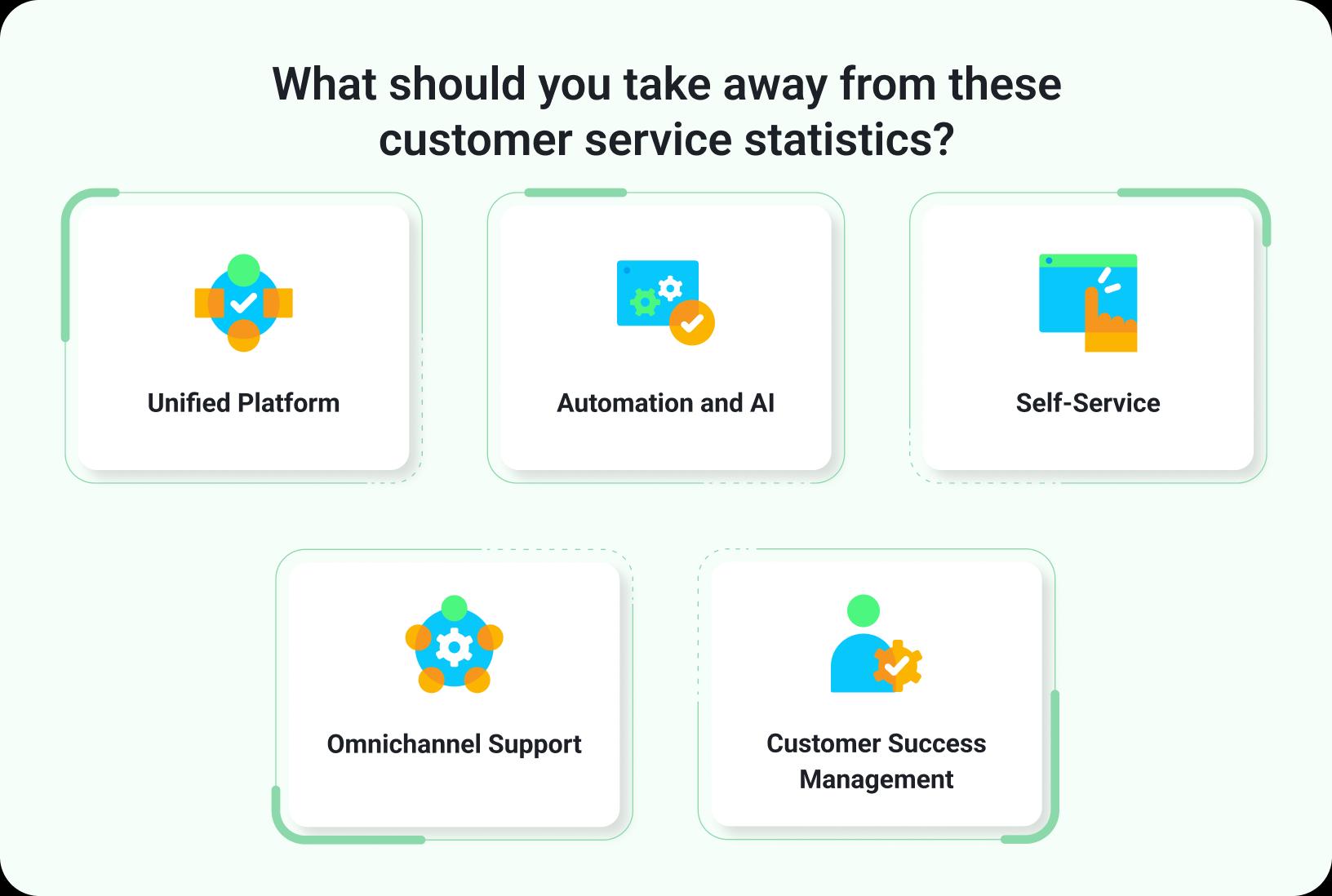 What should you take away from these customer service statistics?

Unified Platform

Automation and AI

Self-Service

Omnichannel Support

Customer Success Management